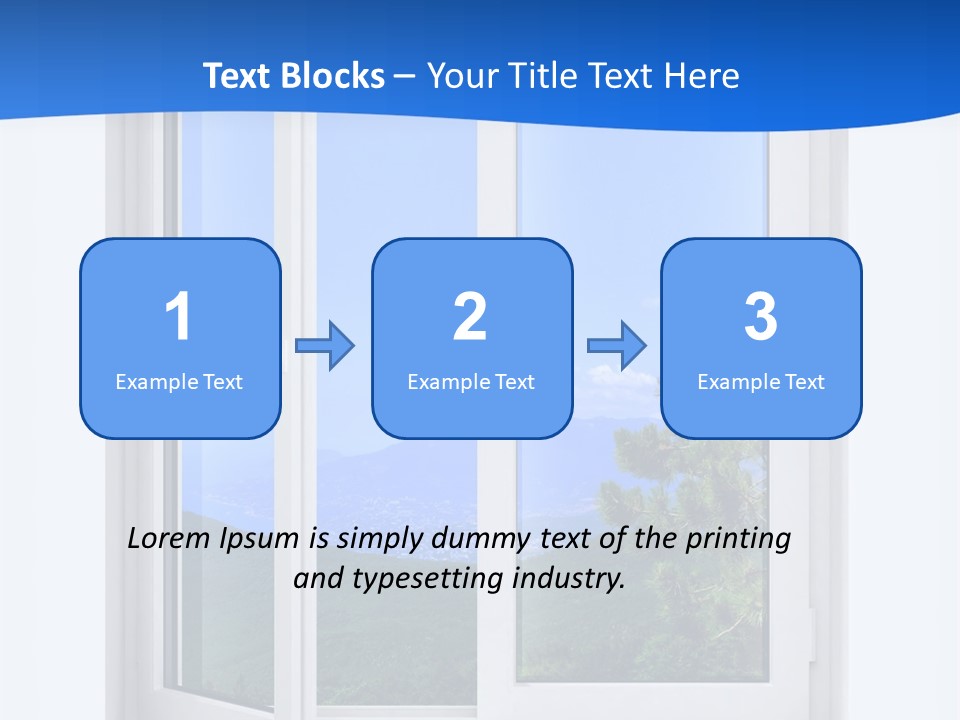 Text Blocks – Your Title Text Here

1
Example Text

2
Example Text

3
Example Text

Lorem Ipsum is simply dummy text of the printing and typesetting industry.